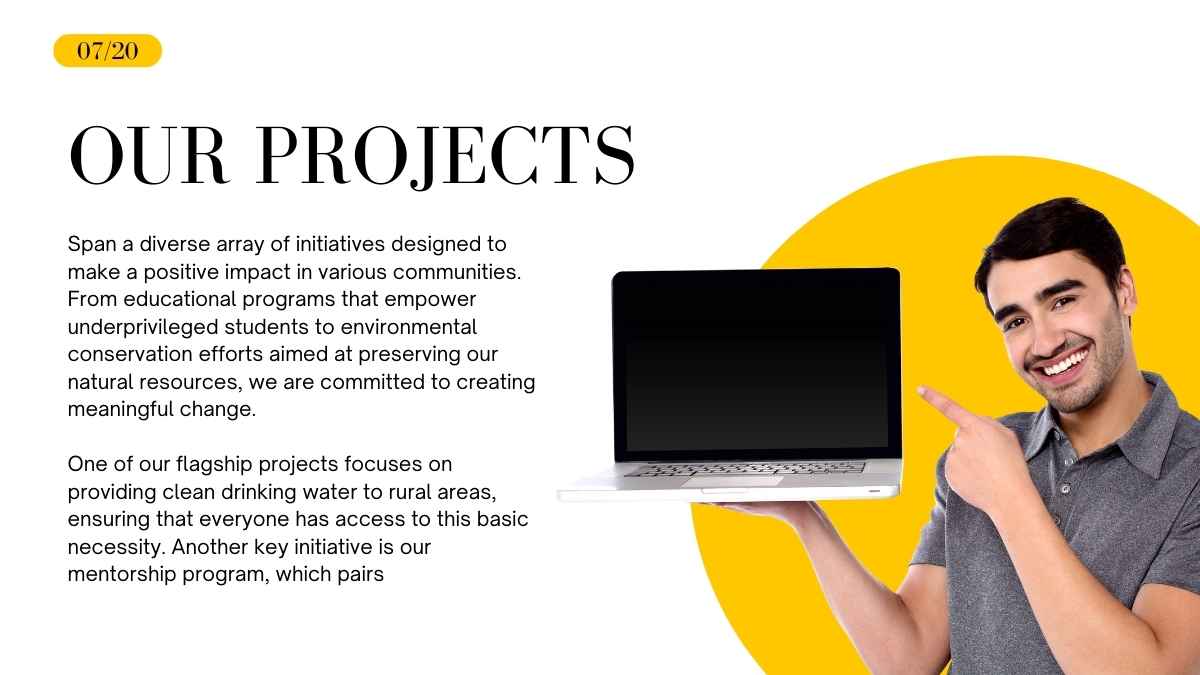 07/20

OUR PROJECTS

Span a diverse array of initiatives designed to make a positive impact in various communities. From educational programs that empower underprivileged students to environmental conservation efforts aimed at preserving our natural resources, we are committed to creating meaningful change.

One of our flagship projects focuses on providing clean drinking water to rural areas, ensuring that everyone has access to this basic necessity. Another key initiative is our mentorship program, which pairs